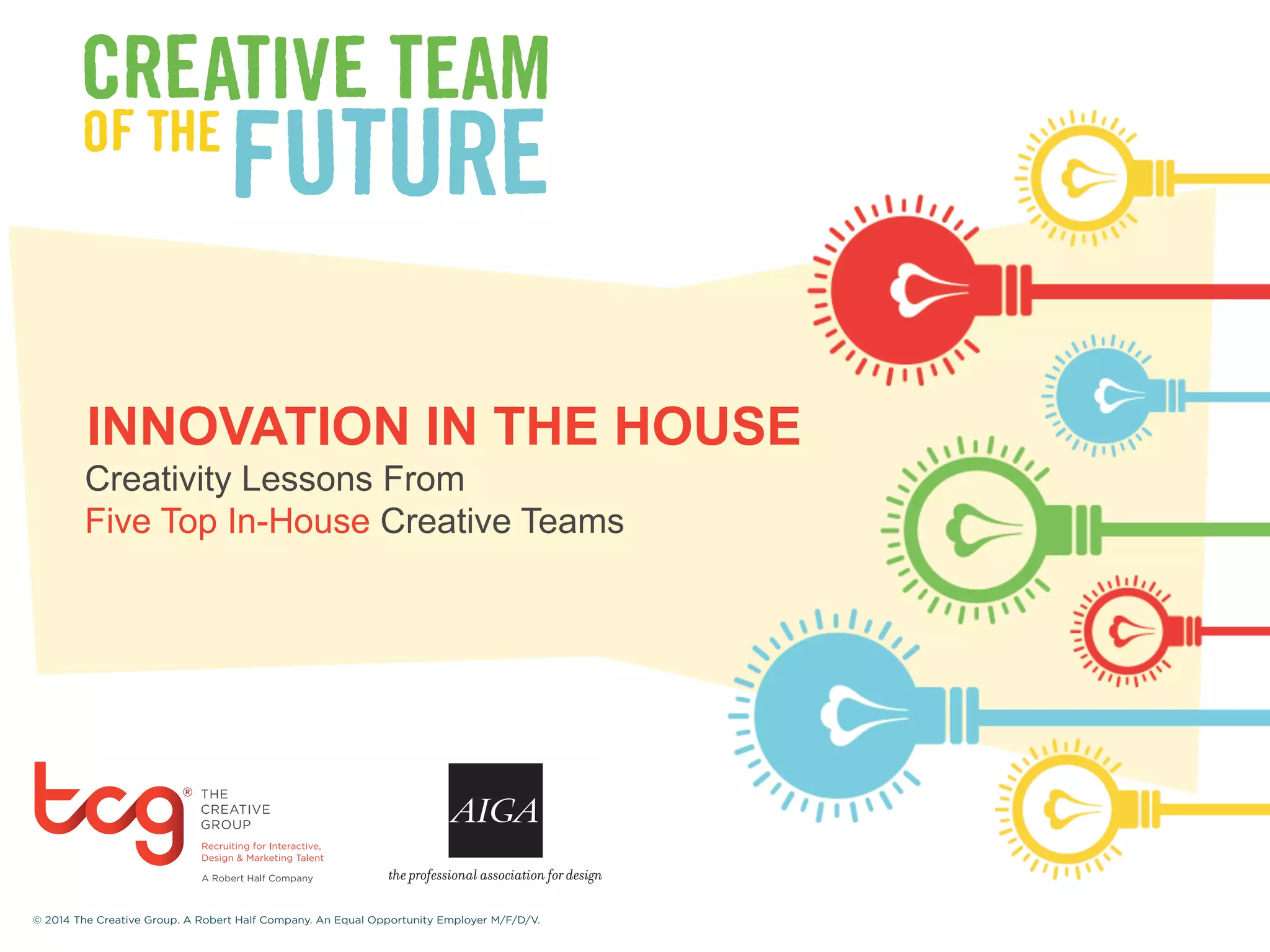 CREATIVE TEAM
OF THE FUTURE

INNOVATION IN THE HOUSE
Creativity Lessons From
Five Top In-House Creative Teams

tcg® THE CREATIVE GROUP
Recruiting for Interactive, Design & Marketing Talent
A Robert Half Company

AIGA
the professional association for design

© 2014 The Creative Group. A Robert Half Company. An Equal Opportunity Employer M/F/D/V.